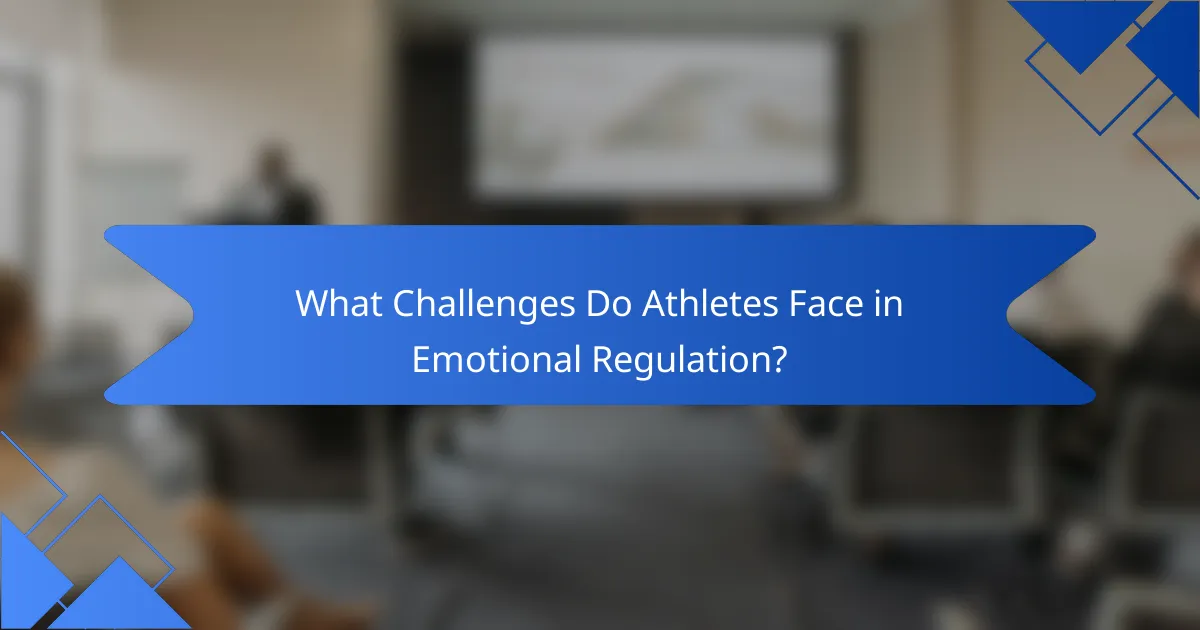 What Challenges Do Athletes Face in Emotional Regulation?